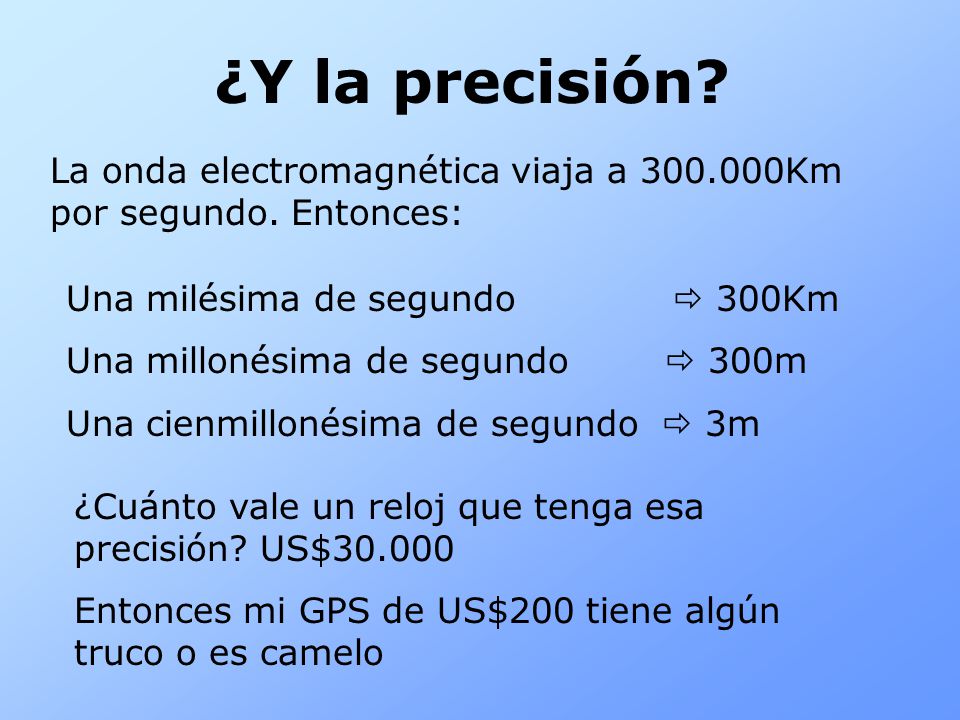 ¿Y la precisión?

La onda electromagnética viaja a 300.000Km por segundo. Entonces:

Una milésima de segundo ⇨ 300Km

Una millonésima de segundo ⇨ 300m

Una cienmillonésima de segundo ⇨ 3m

¿Cuánto vale un reloj que tenga esa precisión? US$30.000

Entonces mi GPS de US$200 tiene algún truco o es camelo